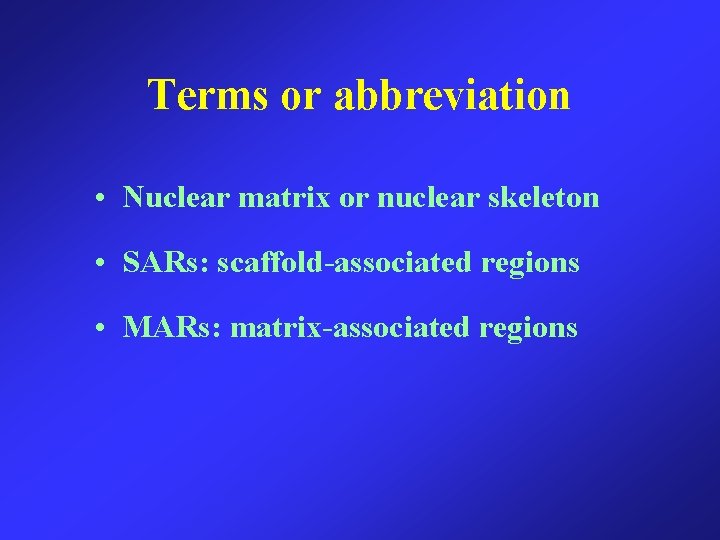 Terms or abbreviation

• Nuclear matrix or nuclear skeleton

• SARs: scaffold-associated regions

• MARs: matrix-associated regions